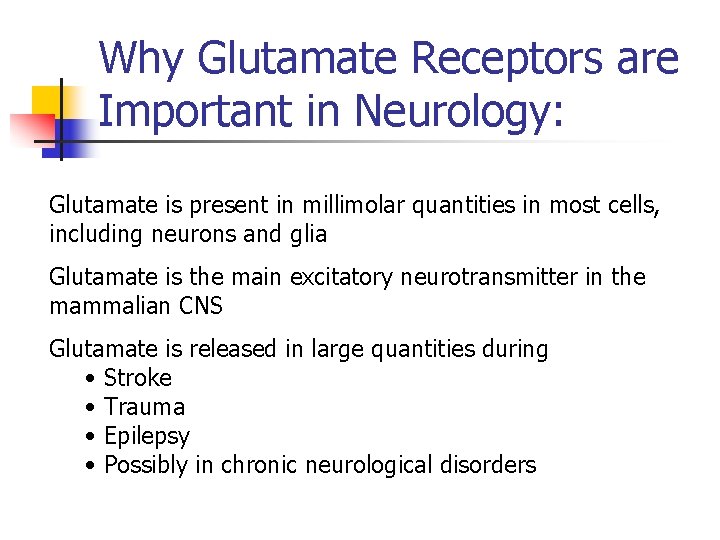 Why Glutamate Receptors are Important in Neurology:

Glutamate is present in millimolar quantities in most cells, including neurons and glia

Glutamate is the main excitatory neurotransmitter in the mammalian CNS

Glutamate is released in large quantities during
• Stroke
• Trauma
• Epilepsy
• Possibly in chronic neurological disorders